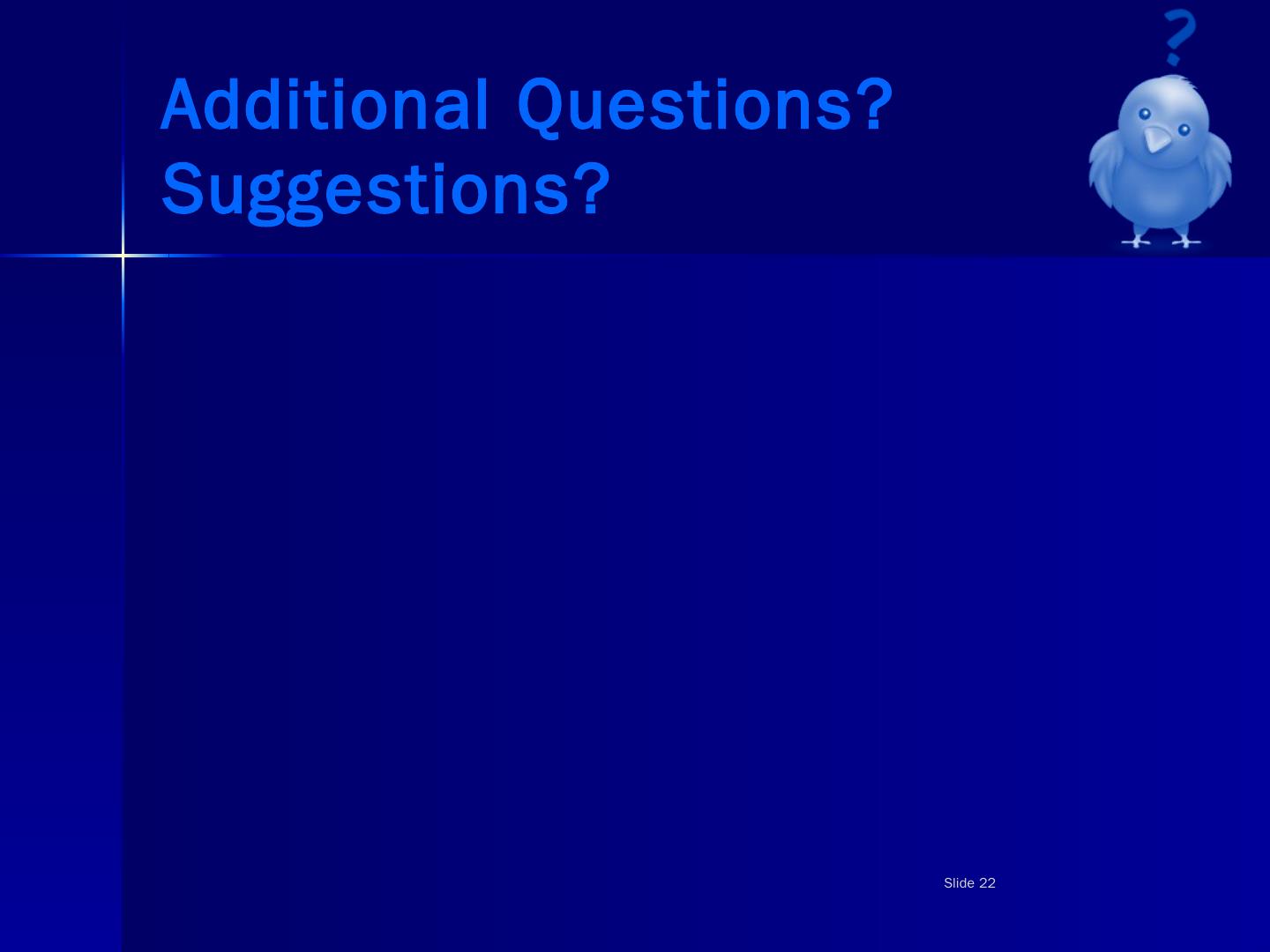 Additional Questions?
Suggestions?

?

Slide 22